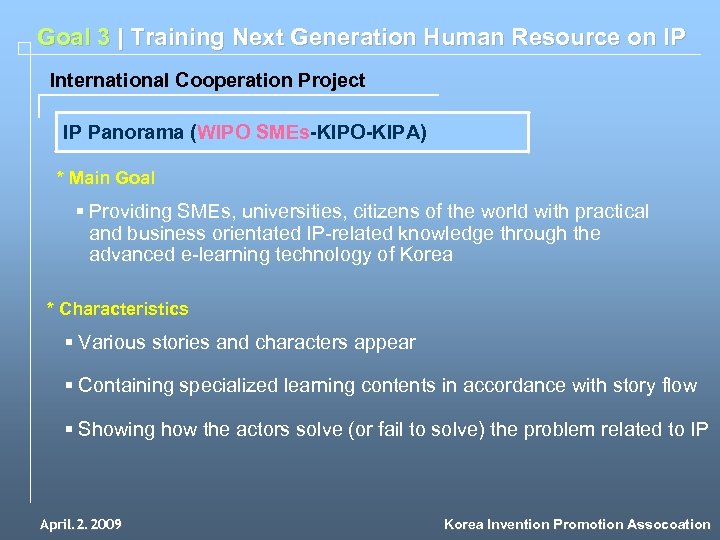 Goal 3 | Training Next Generation Human Resource on IP

International Cooperation Project

IP Panorama (WIPO SMEs-KIPO-KIPA)

* Main Goal

▪ Providing SMEs, universities, citizens of the world with practical and business orientated IP-related knowledge through the advanced e-learning technology of Korea

* Characteristics

▪ Various stories and characters appear

▪ Containing specialized learning contents in accordance with story flow

▪ Showing how the actors solve (or fail to solve) the problem related to IP

April. 2. 2009

Korea Invention Promotion Assocoation